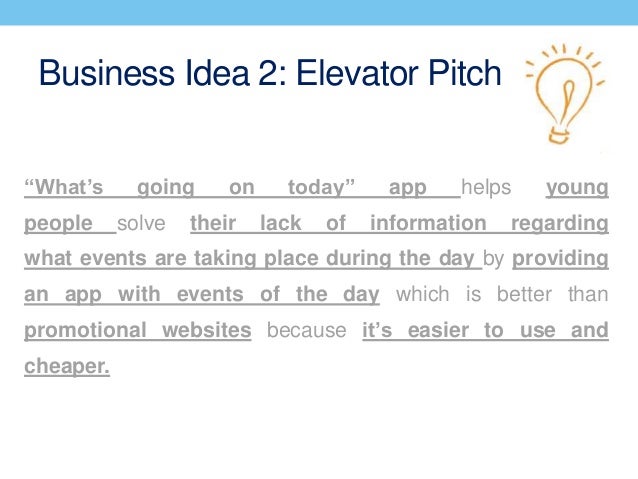 Business Idea 2: Elevator Pitch

“What’s going on today” app helps young people solve their lack of information regarding what events are taking place during the day by providing an app with events of the day which is better than promotional websites because it’s easier to use and cheaper.